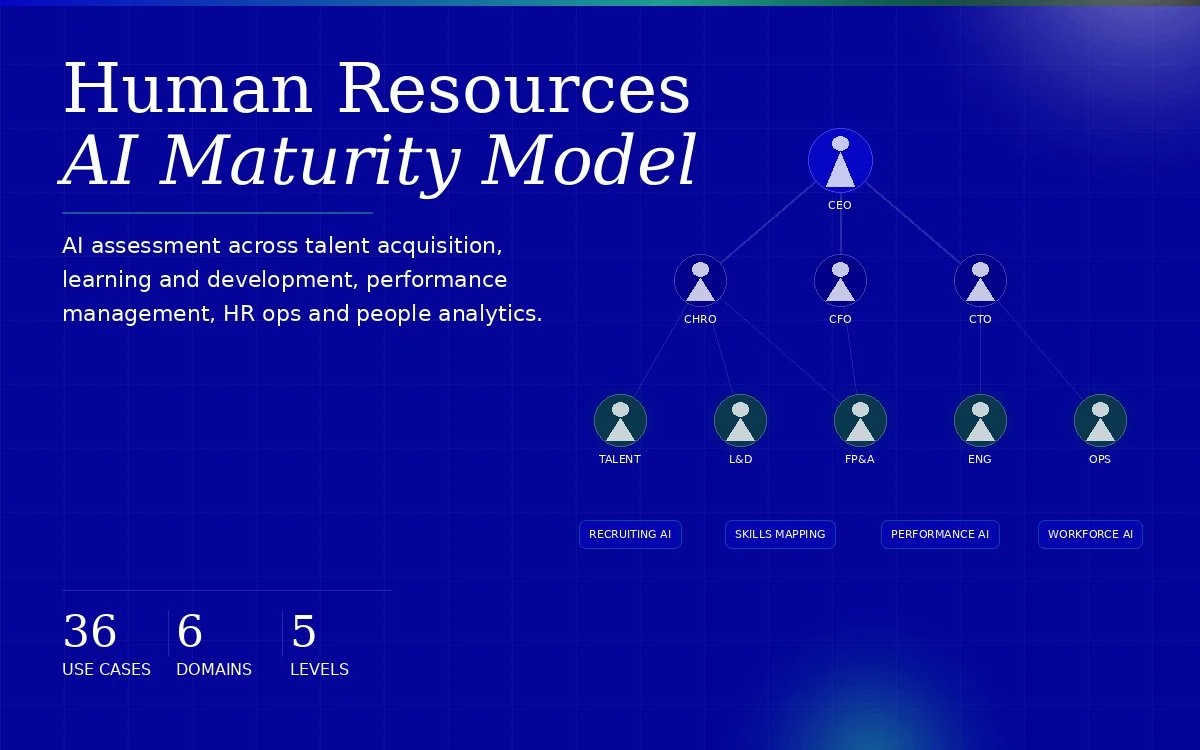 Human Resources
AI Maturity Model

AI assessment across talent acquisition, learning and development, performance management, HR ops and people analytics.

CEO

CHRO

CFO

CTO

TALENT

L&D

FP&A

ENG

OPS

RECRUITING AI

SKILLS MAPPING

PERFORMANCE AI

WORKFORCE AI

36
USE CASES

6
DOMAINS

5
LEVELS